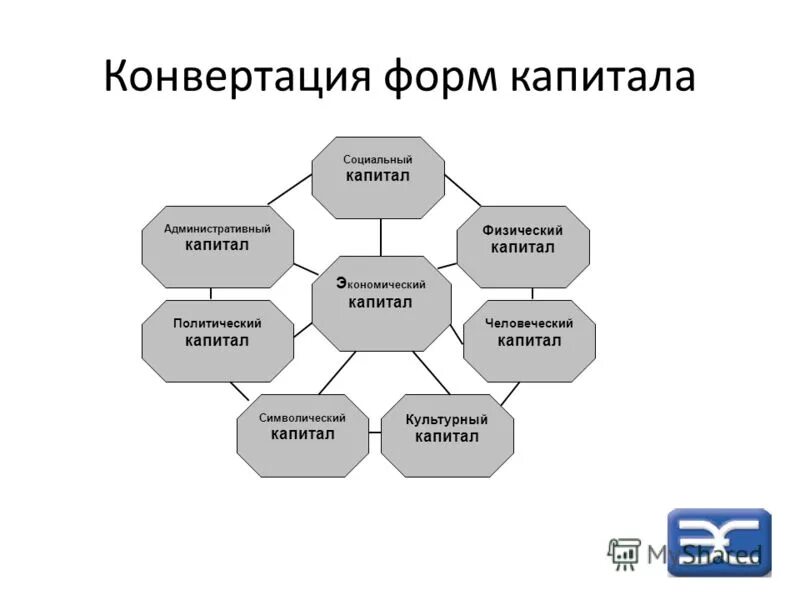 Конвертация форм капитала

Социальный капитал

Административный капитал

Физический капитал

Экономический капитал

Политический капитал

Человеческий капитал

Символический капитал

Культурный капитал

MyShared